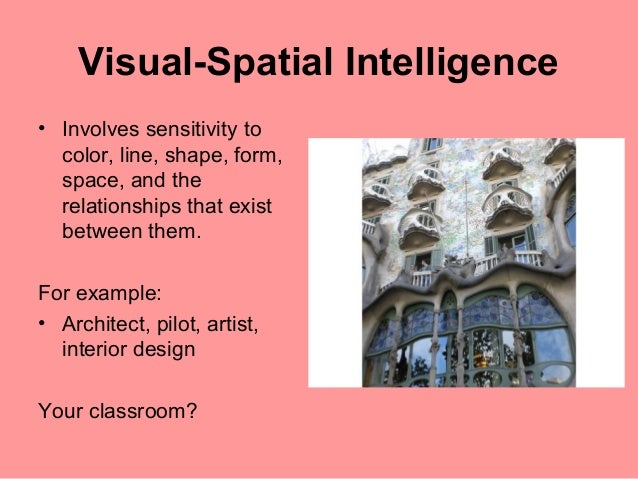 Visual-Spatial Intelligence

• Involves sensitivity to color, line, shape, form, space, and the relationships that exist between them.

For example:

• Architect, pilot, artist, interior design

Your classroom?